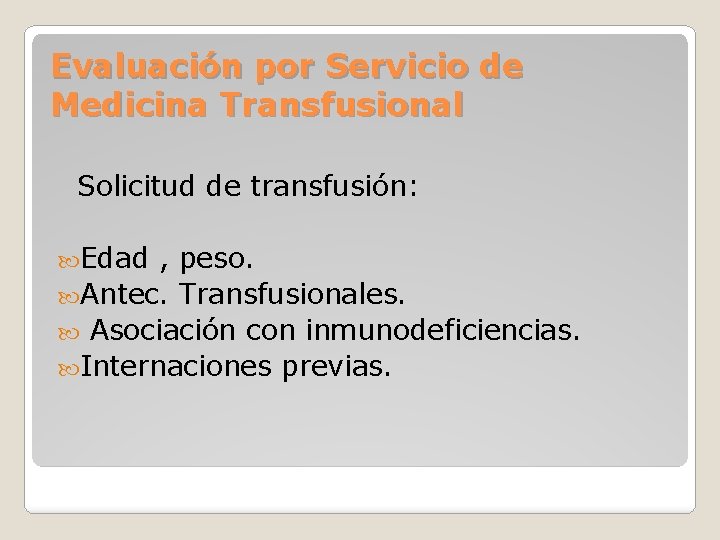 Evaluación por Servicio de Medicina Transfusional

Solicitud de transfusión:

Edad , peso.
Antec. Transfusionales.
Asociación con inmunodeficiencias.
Internaciones previas.